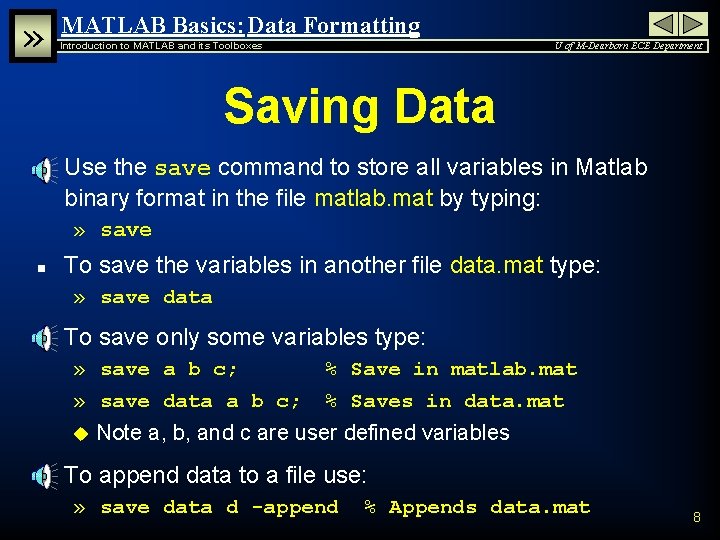 »

MATLAB Basics: Data Formatting

Introduction to MATLAB and its Toolboxes

U of M-Dearborn ECE Department

Saving Data

Use the save command to store all variables in Matlab binary format in the file matlab.mat by typing:

» save

To save the variables in another file data.mat type:

» save data

To save only some variables type:

» save a b c; % Save in matlab.mat

» save data a b c; % Saves in data.mat

Note a, b, and c are user defined variables

To append data to a file use:

» save data d -append % Appends data.mat

8